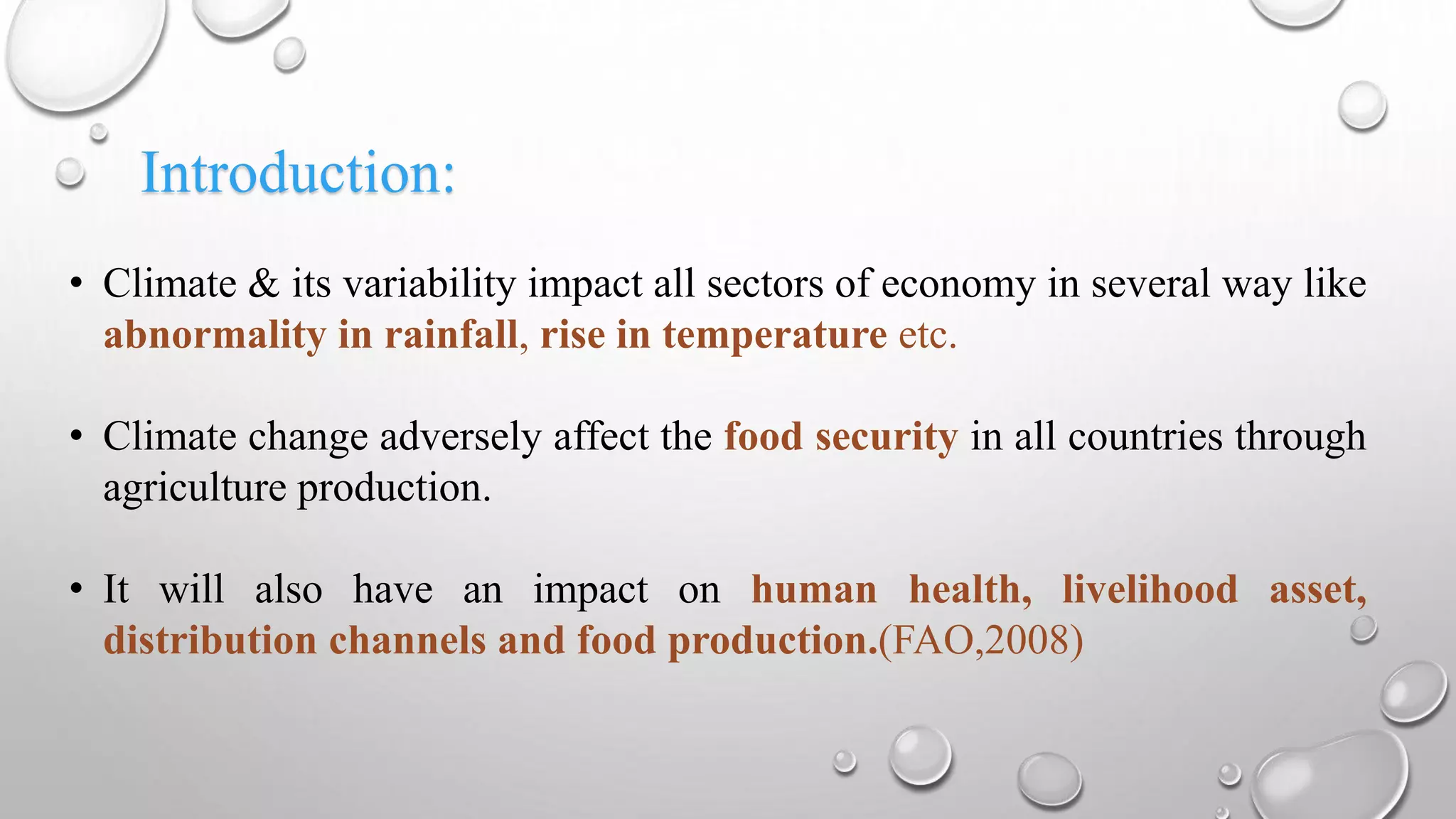 Introduction:

• Climate & its variability impact all sectors of economy in several way like abnormality in rainfall, rise in temperature etc.

• Climate change adversely affect the food security in all countries through agriculture production.

• It will also have an impact on human health, livelihood asset, distribution channels and food production.(FAO,2008)